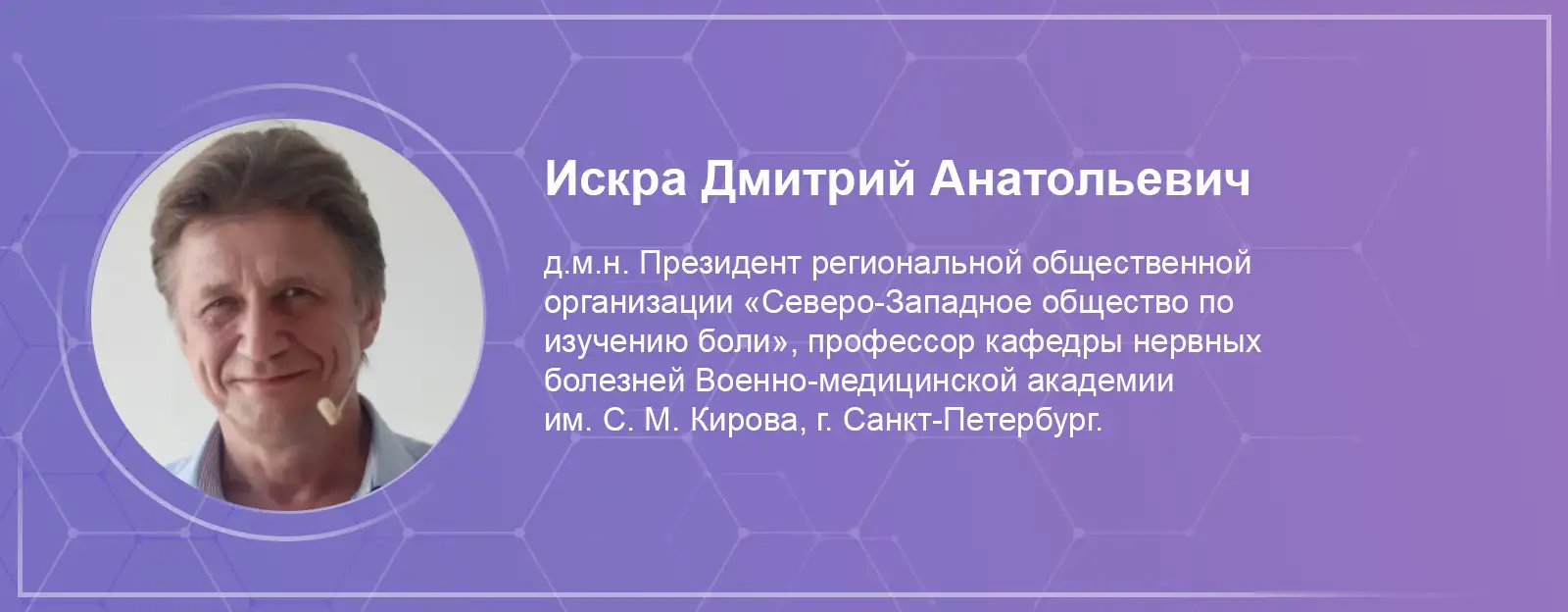 Искра Дмитрий Анатольевич

д.м.н. Президент региональной общественной организации «Северо-Западное общество по изучению боли», профессор кафедры нервных болезней Военно-медицинской академии им. С. М. Кирова, г. Санкт-Петербург.